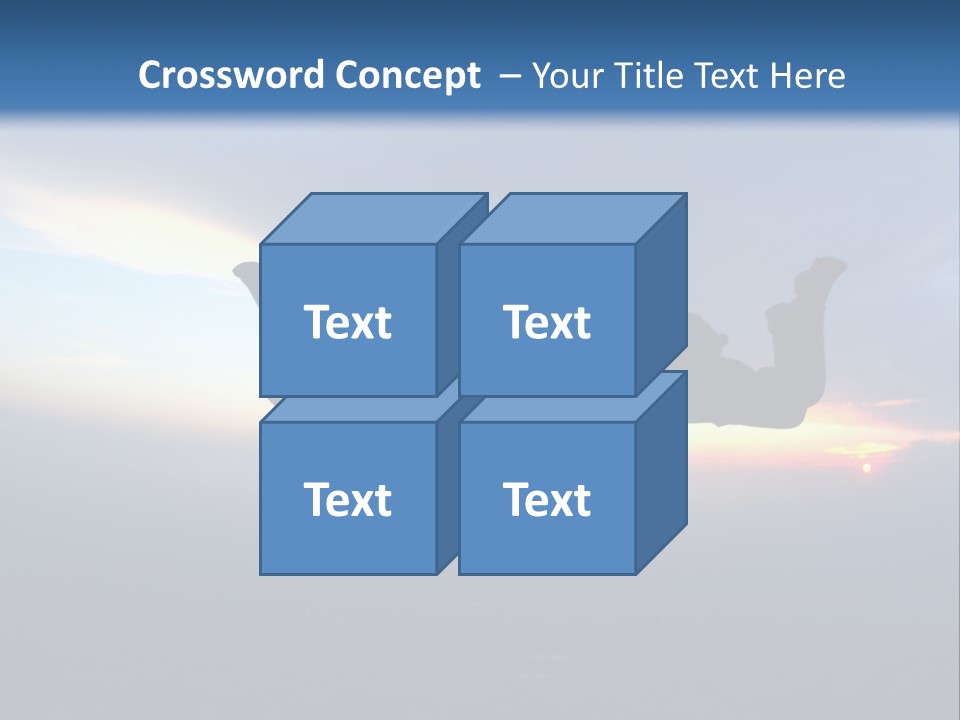 Crossword Concept – Your Title Text Here

Text

Text

Text

Text